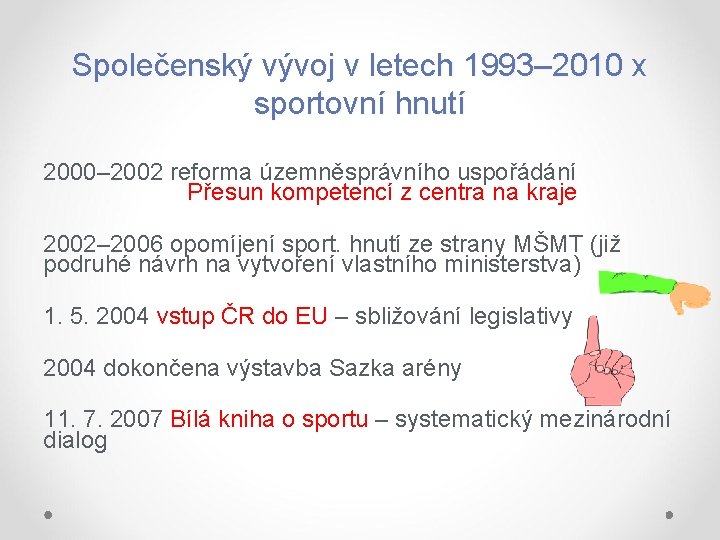 Společenský vývoj v letech 1993–2010 x sportovní hnutí

2000–2002 reforma územněsprávního uspořádání
Přesun kompetencí z centra na kraje

2002–2006 opomíjení sport. hnutí ze strany MŠMT (již podruhé návrh na vytvoření vlastního ministerstva)

1. 5. 2004 vstup ČR do EU – sbližování legislativy

2004 dokončena výstavba Sazka arény

11. 7. 2007 Bílá kniha o sportu – systematický mezinárodní dialog